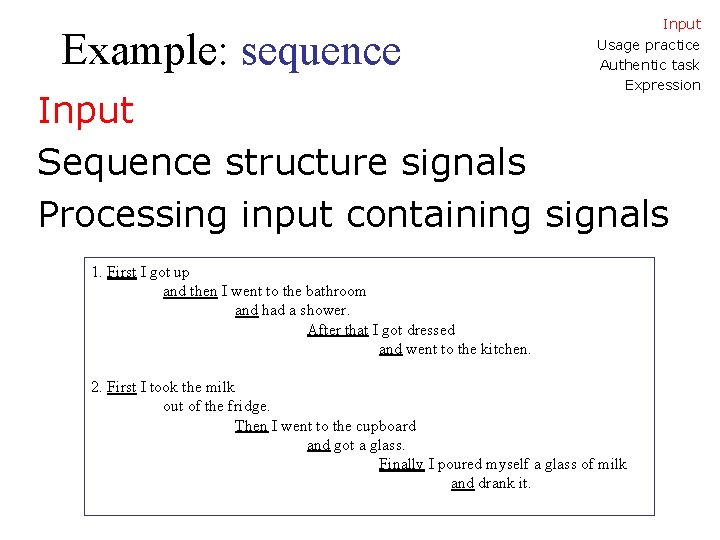 Example: sequence

Input
Usage practice
Authentic task
Expression

Input

Sequence structure signals

Processing input containing signals

1. First I got up
and then I went to the bathroom
and had a shower.
After that I got dressed
and went to the kitchen.

2. First I took the milk
out of the fridge.
Then I went to the cupboard
and got a glass.
Finally I poured myself a glass of milk
and drank it.